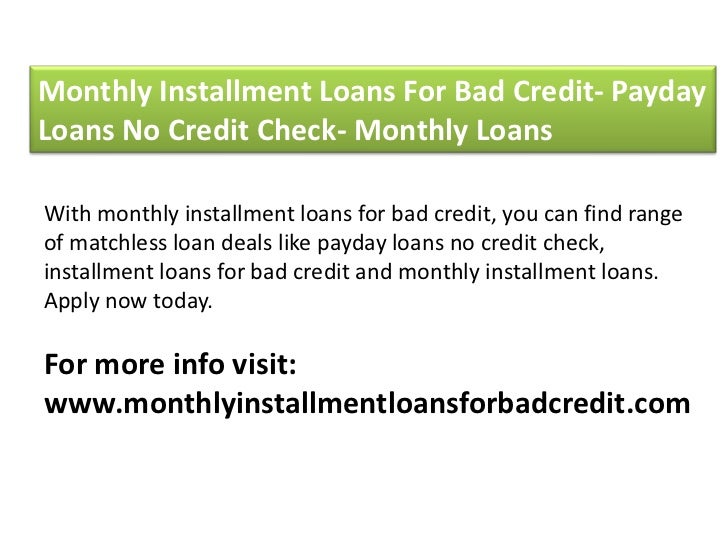 Monthly Installment Loans For Bad Credit- Payday Loans No Credit Check- Monthly Loans

With monthly installment loans for bad credit, you can find range of matchless loan deals like payday loans no credit check, installment loans for bad credit and monthly installment loans. Apply now today.

For more info visit:
www.monthlyinstallmentloansforbadcredit.com